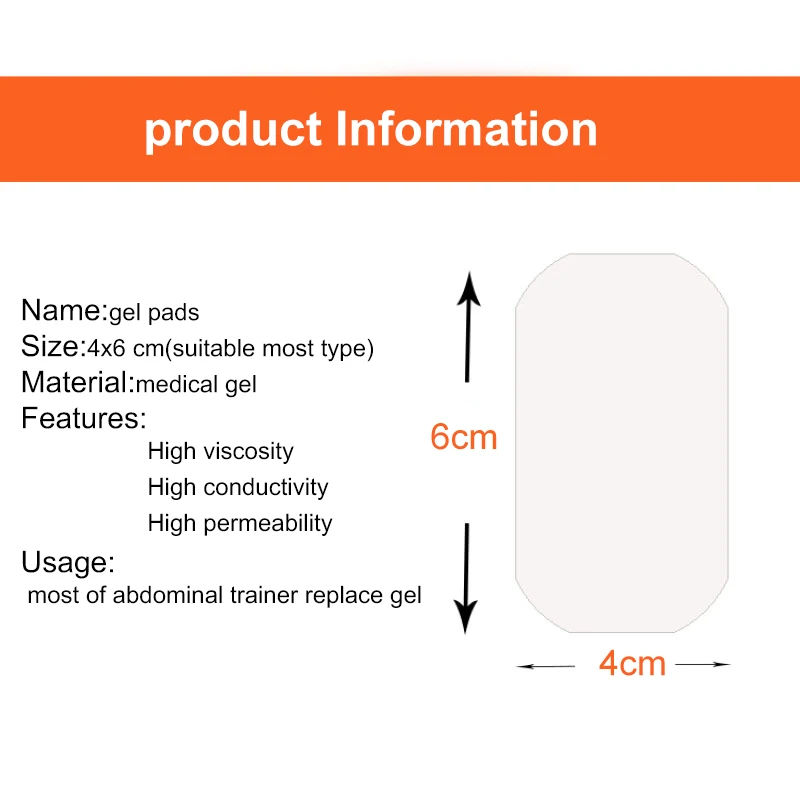 product Information

Name:gel pads
Size:4x6 cm(suitable most type)
Material:medical gel
Features:
High viscosity
High conductivity
High permeability
Usage:
most of abdominal trainer replace gel

6cm

4cm